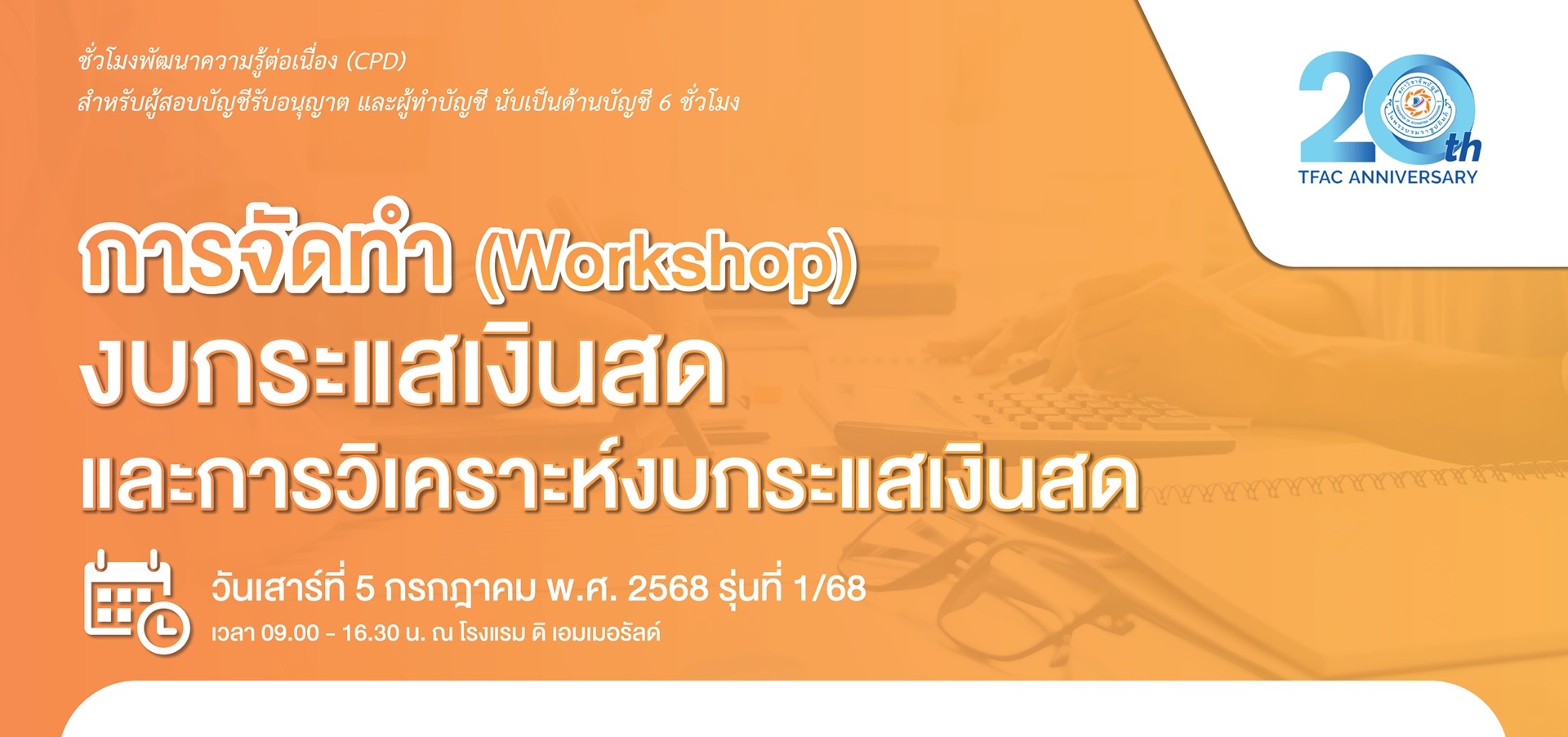 ชั่วโมงพัฒนาความรู้ต่อเนื่อง (CPD)
สำหรับผู้สอบบัญชีรับอนุญาต และผู้ทำบัญชี นับเป็นด้านบัญชี 6 ชั่วโมง

20th
TFAC ANNIVERSARY

การจัดทำ (Workshop)
งบกระแสเงินสด
และการวิเคราะห์งบกระแสเงินสด

วันเสาร์ที่ 5 กรกฎาคม พ.ศ. 2568 รุ่นที่ 1/68
เวลา 09.00 - 16.30 น. ณ โรงแรม ดิ เอมเมอรัลด์